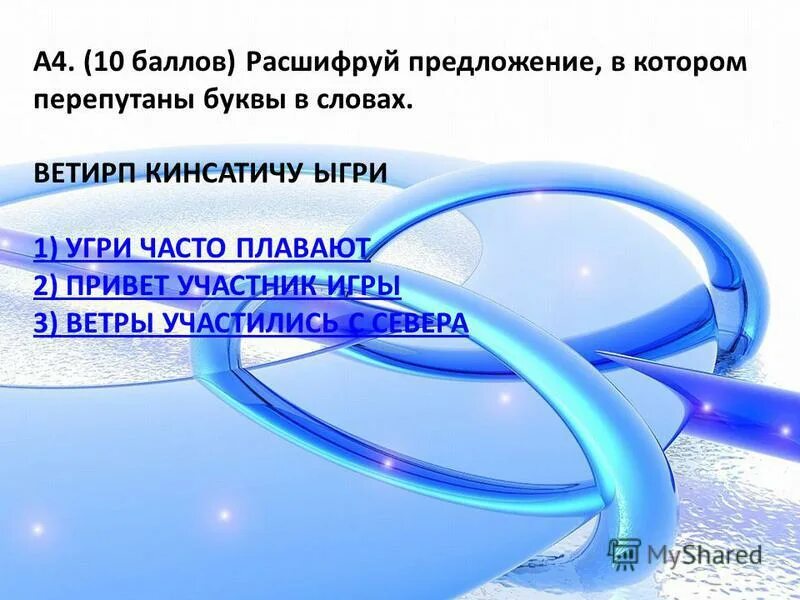 А4. (10 баллов) Расшифруй предложение, в котором перепутаны буквы в словах.

ВЕТИРП КИНСАТИЧУ ЫГРИ

1) УГРИ ЧАСТО ПЛАВАЮТ
2) ПРИВЕТ УЧАСТНИК ИГРЫ
3) ВЕТРЫ УЧАСТИЛИСЬ С СЕВЕРА

MyShared